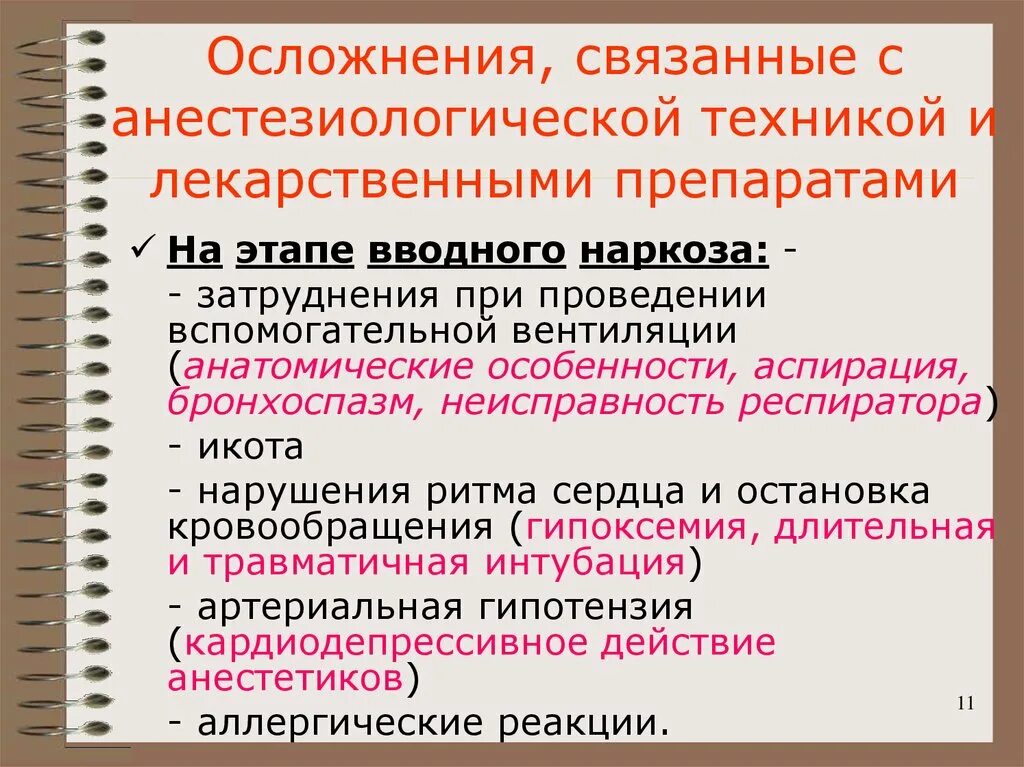 Осложнения, связанные с анестезиологической техникой и лекарственными препаратами

✓ На этапе вводного наркоза: -

- затруднения при проведении вспомогательной вентиляции (анатомические особенности, аспирация, бронхоспазм, неисправность респиратора)

- икота

- нарушения ритма сердца и остановка кровообращения (гипоксемия, длительная и травматичная интубация)

- артериальная гипотензия (кардиодепрессивное действие анестетиков)

- аллергические реакции.

11